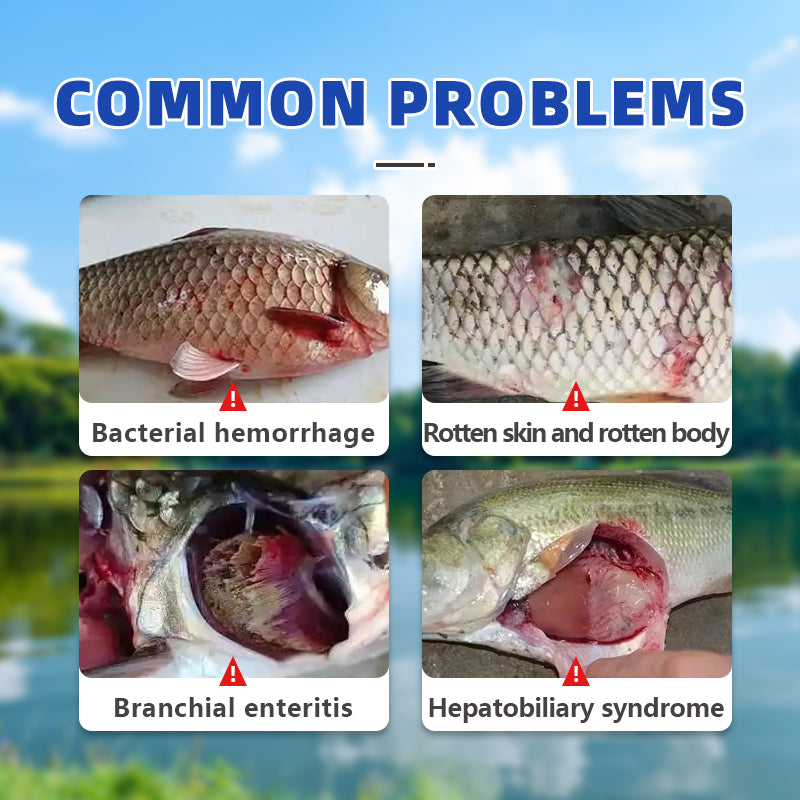 COMMON PROBLEMS

Bacterial hemorrhage

Rotten skin and rotten body

Branchial enteritis

Hepatobiliary syndrome